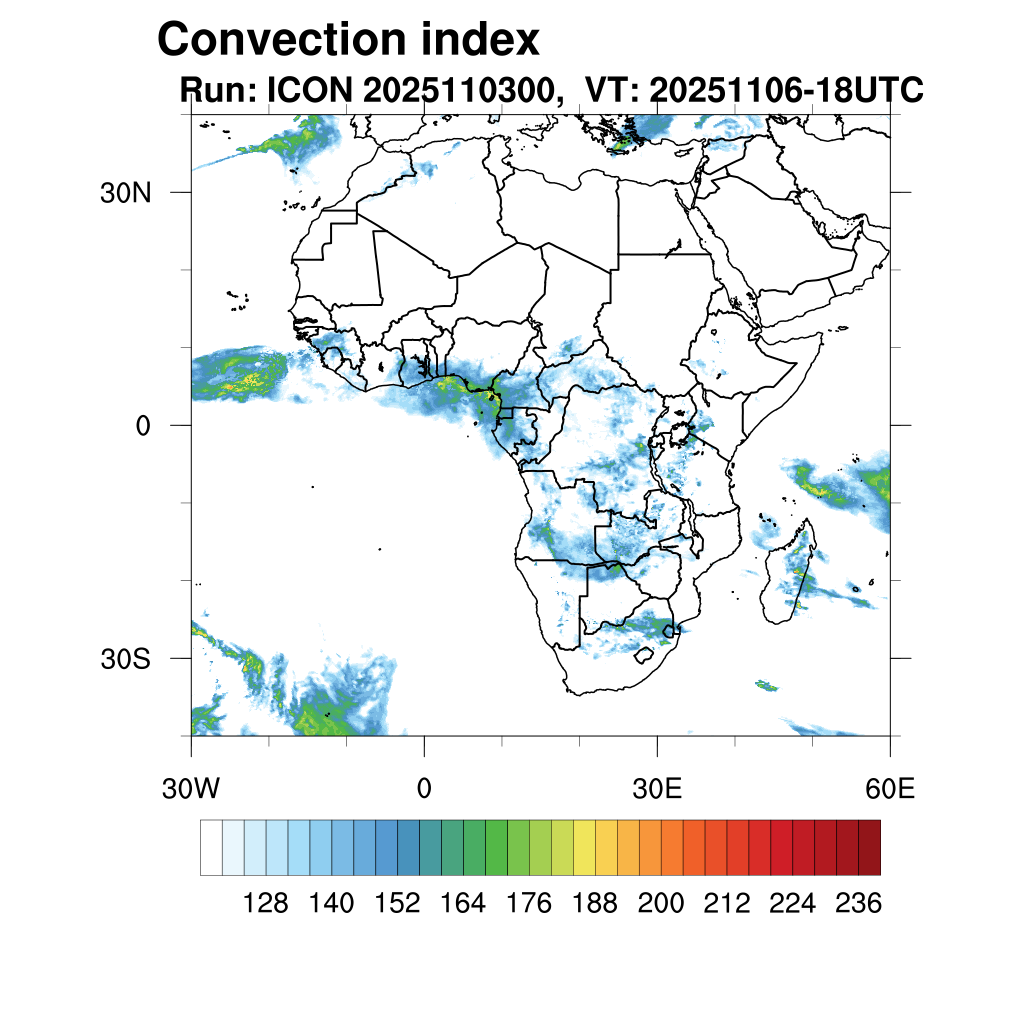 Convection index
Run: ICON 2025110300, VT: 20251106-18UTC

30N
0
30S

30W
0
30E
60E

128 140 152 164 176 188 200 212 224 236